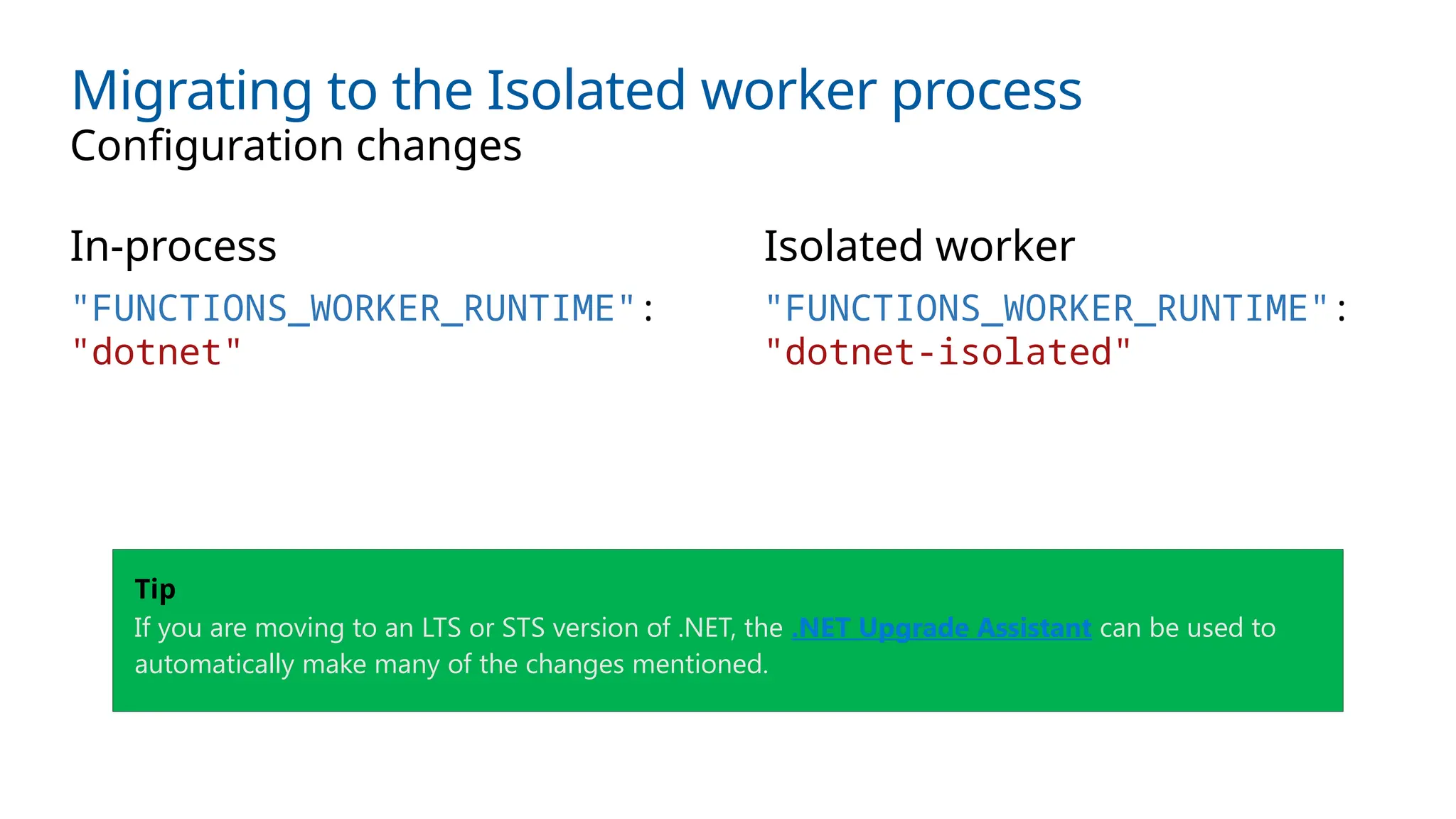 Migrating to the Isolated worker process
Configuration changes

In-process

"FUNCTIONS_WORKER_RUNTIME": "dotnet"

Isolated worker

"FUNCTIONS_WORKER_RUNTIME": "dotnet-isolated"

Tip
If you are moving to an LTS or STS version of .NET, the .NET Upgrade Assistant can be used to automatically make many of the changes mentioned.